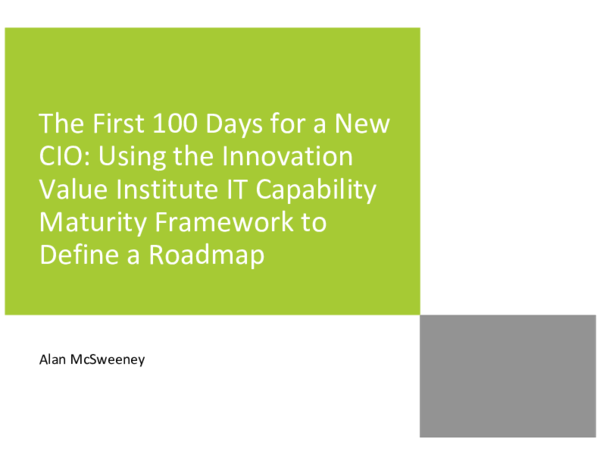 The First 100 Days for a New CIO: Using the Innovation Value Institute IT Capability Maturity Framework to Define a Roadmap

Alan McSweeney